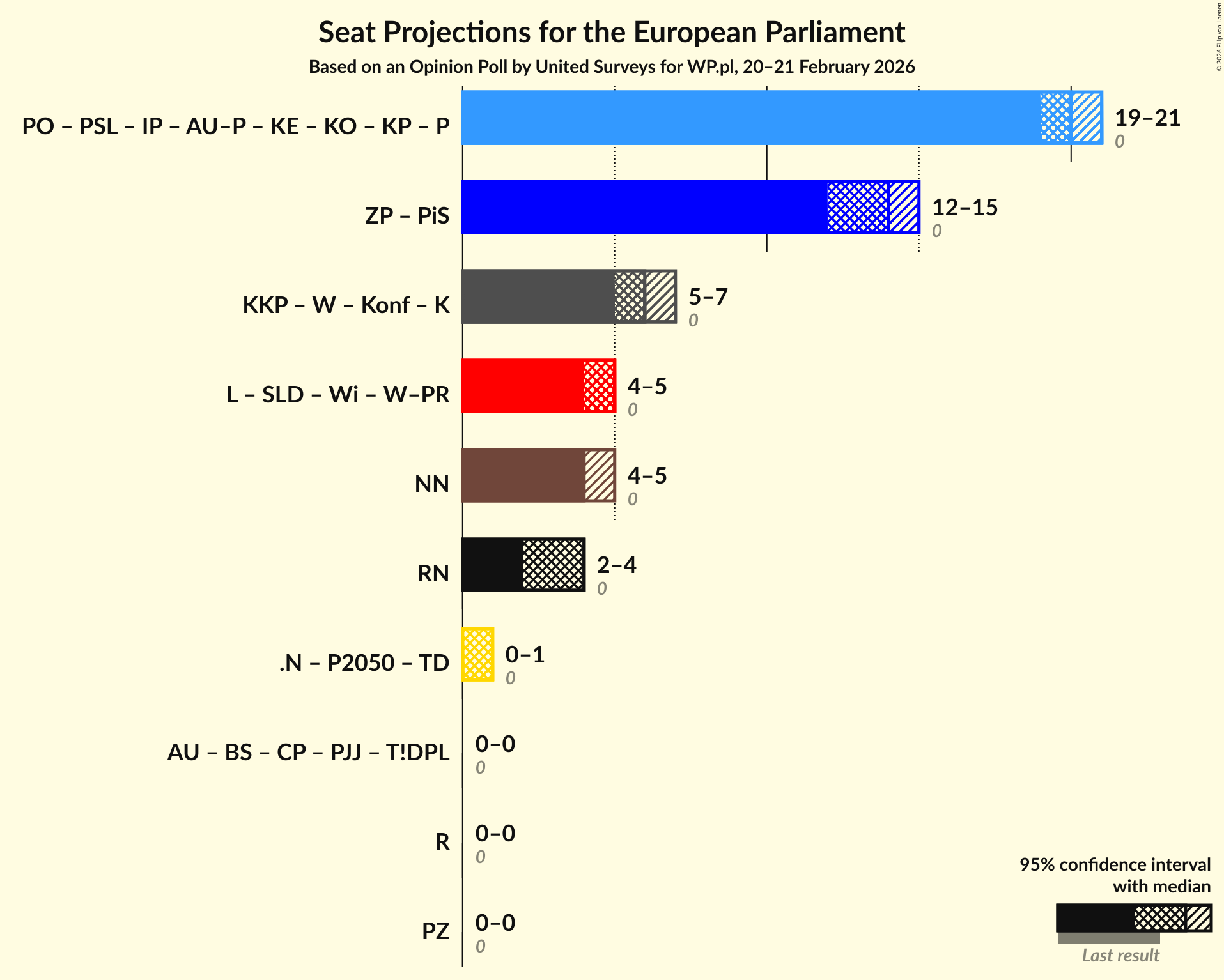 Seat Projections for the European Parliament

Based on an Opinion Poll by United Surveys for WP.pl, 20–21 February 2026

© 2026 Filip van Laenen

PO – PSL – IP – AU–P – KE – KO – KP – P
19–21
0

ZP – PiS
12–15
0

KKP – W – Konf – K
5–7
0

L – SLD – Wi – W–PR
4–5
0

NN
4–5
0

RN
2–4
0

.N – P2050 – TD
0–1
0

AU – BS – CP – PJJ – T!DPL
0–0
0

R
0–0
0

PZ
0–0
0

95% confidence interval with median

Last result